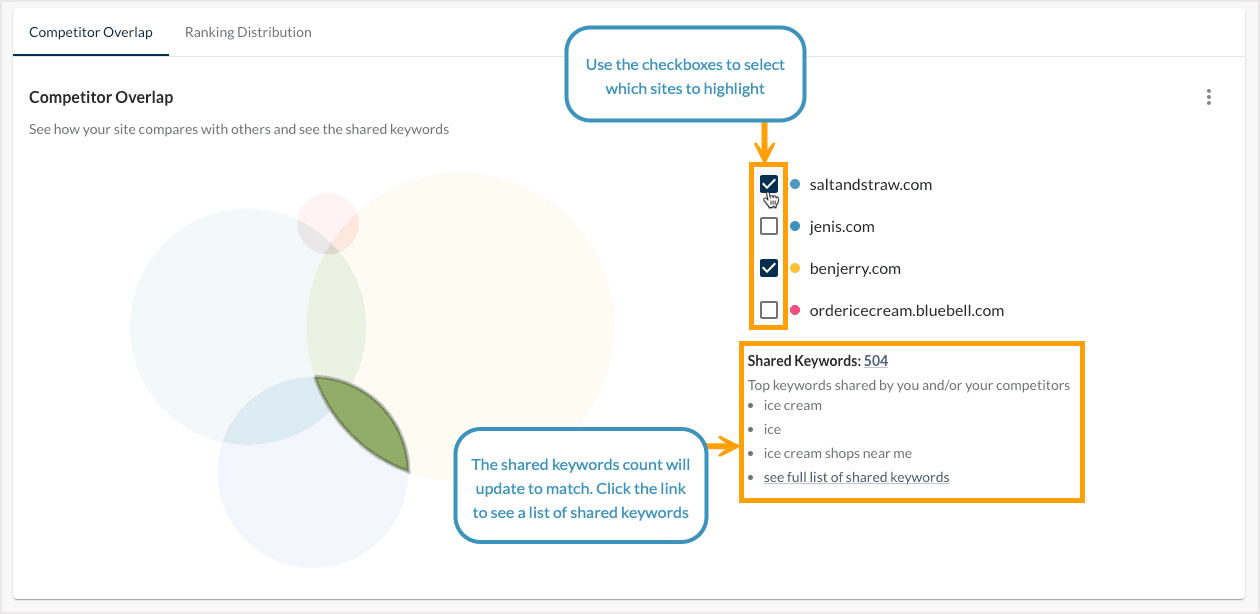 Competitor Overlap
Ranking Distribution

Competitor Overlap

See how your site compares with others and see the shared keywords

Use the checkboxes to select which sites to highlight

saltandstraw.com
jenis.com
benjerry.com
ordericecream.bluebell.com

Shared Keywords: 504
Top keywords shared by you and/or your competitors
- ice cream
- ice
- ice cream shops near me
- see full list of shared keywords

The shared keywords count will update to match. Click the link to see a list of shared keywords